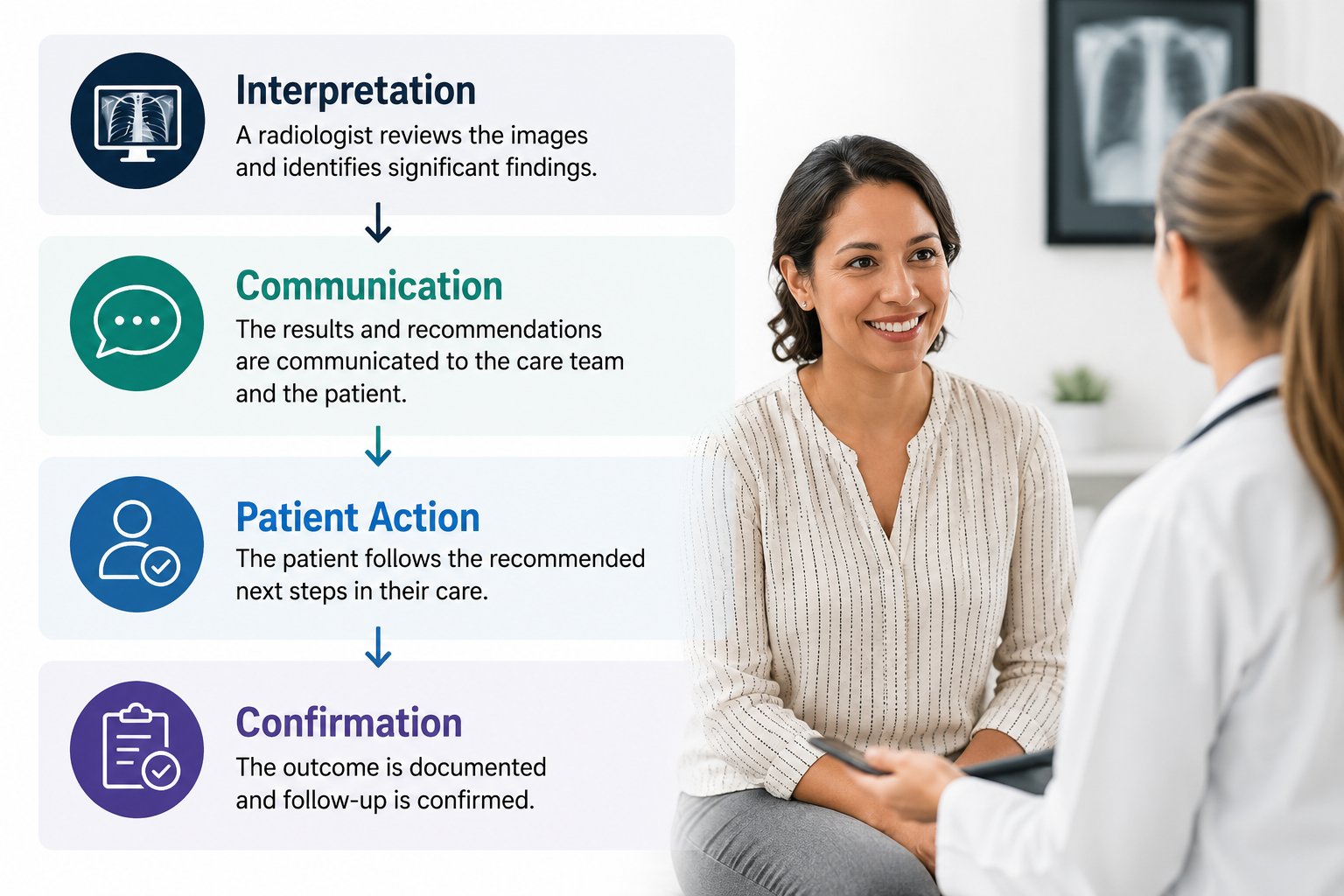 Interpretation
A radiologist reviews the images and identifies significant findings.

Communication
The results and recommendations are communicated to the care team and the patient.

Patient Action
The patient follows the recommended next steps in their care.

Confirmation
The outcome is documented and follow-up is confirmed.